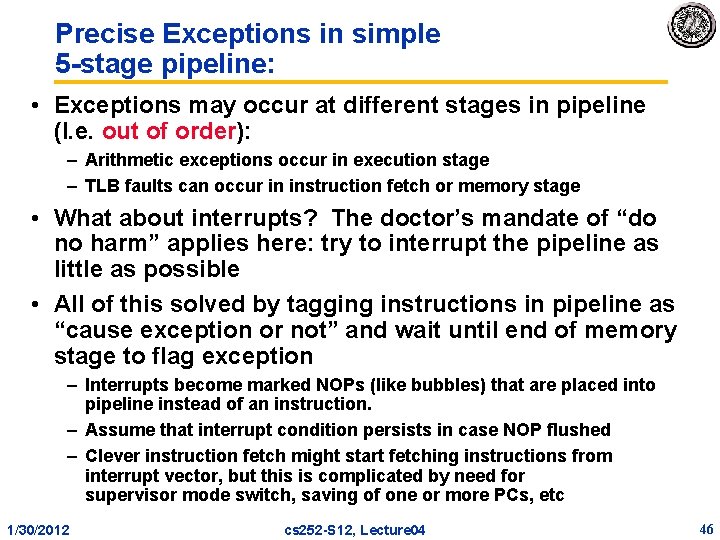 Precise Exceptions in simple 5-stage pipeline:

• Exceptions may occur at different stages in pipeline (I.e. out of order):
– Arithmetic exceptions occur in execution stage
– TLB faults can occur in instruction fetch or memory stage

• What about interrupts? The doctor's mandate of "do no harm" applies here: try to interrupt the pipeline as little as possible

• All of this solved by tagging instructions in pipeline as "cause exception or not" and wait until end of memory stage to flag exception
– Interrupts become marked NOPs (like bubbles) that are placed into pipeline instead of an instruction.
– Assume that interrupt condition persists in case NOP flushed
– Clever instruction fetch might start fetching instructions from interrupt vector, but this is complicated by need for supervisor mode switch, saving of one or more PCs, etc

1/30/2012 cs252-S12, Lecture04 46